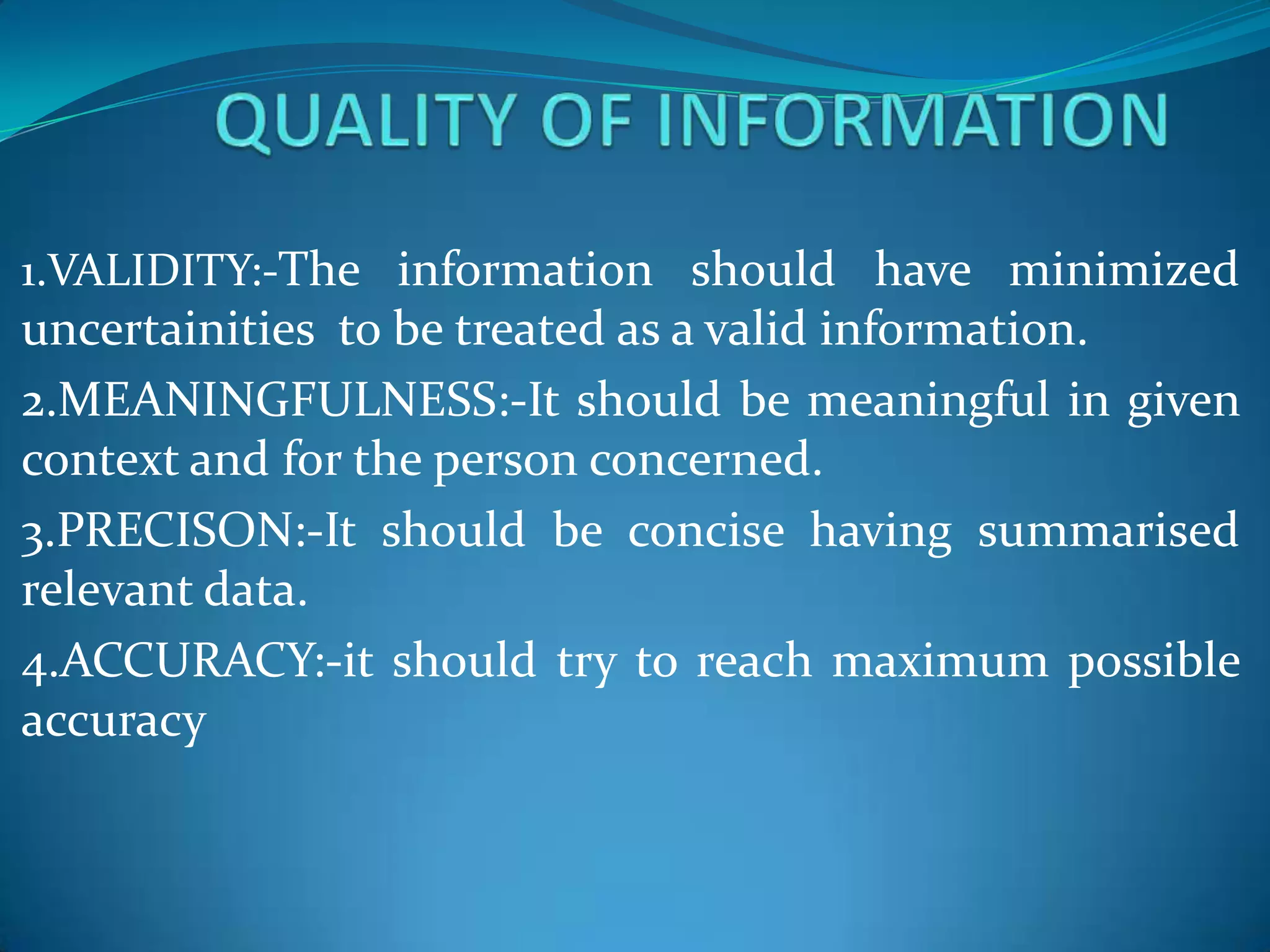 QUALITY OF INFORMATION

1.VALIDITY:-The information should have minimized uncertainities to be treated as a valid information.

2.MEANINGFULNESS:-It should be meaningful in given context and for the person concerned.

3.PRECISON:-It should be concise having summarised relevant data.

4.ACCURACY:-it should try to reach maximum possible accuracy